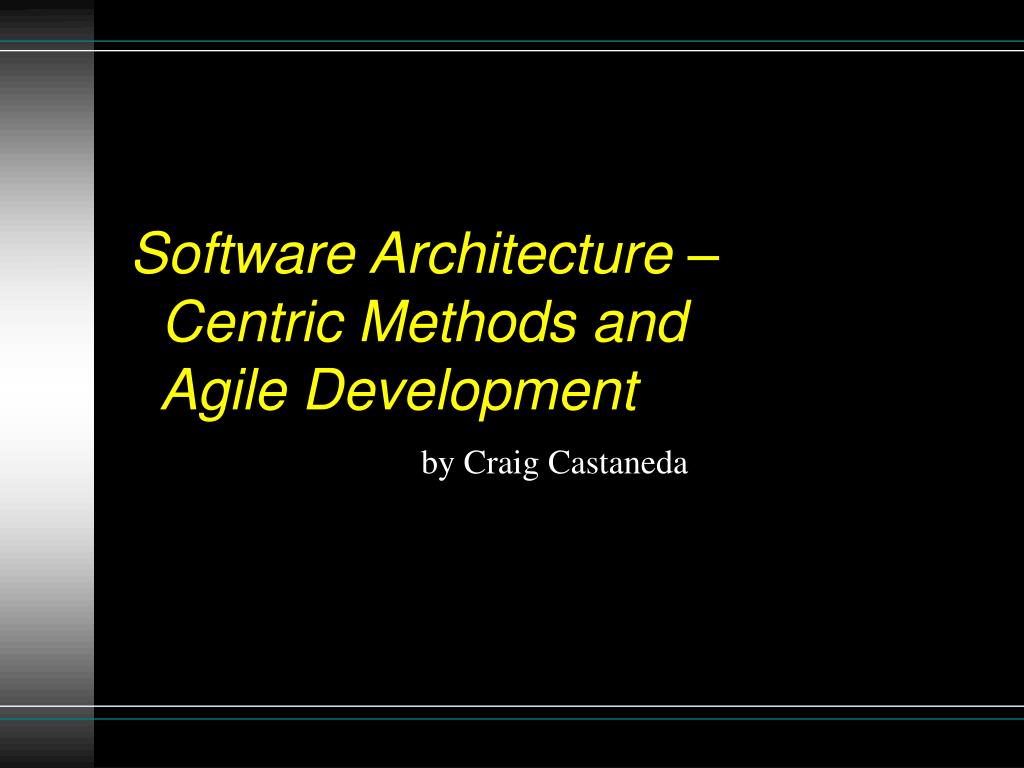 Software Architecture – Centric Methods and Agile Development

by Craig Castaneda